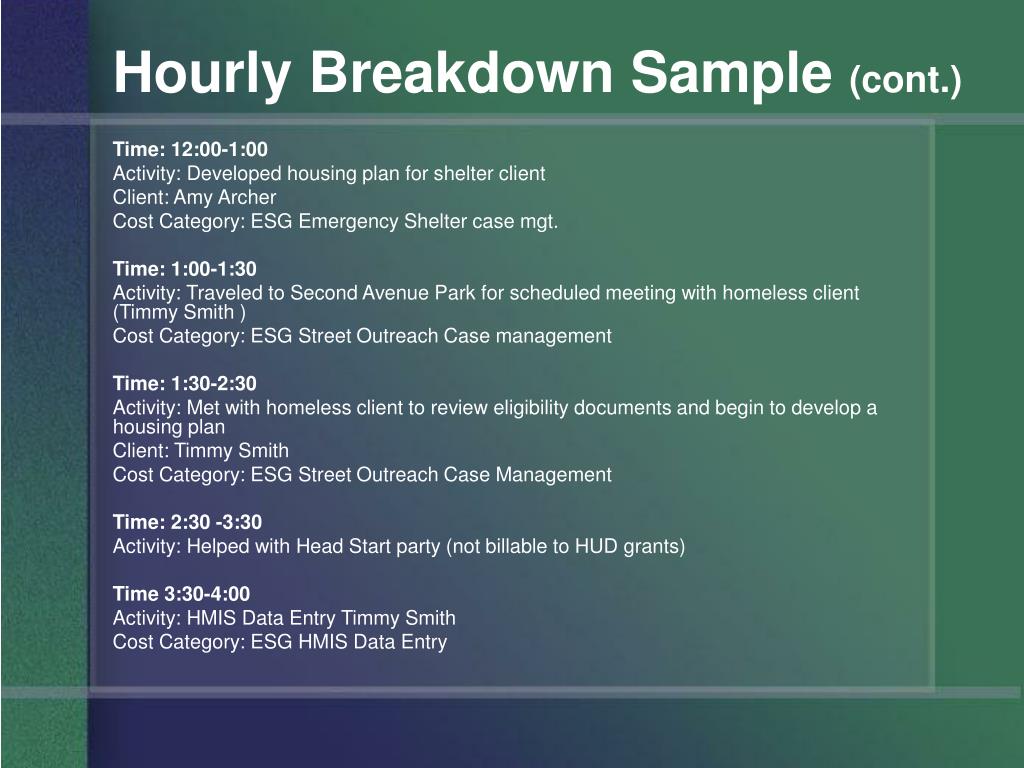 Hourly Breakdown Sample (cont.)

Time: 12:00-1:00
Activity: Developed housing plan for shelter client
Client: Amy Archer
Cost Category: ESG Emergency Shelter case mgt.

Time: 1:00-1:30
Activity: Traveled to Second Avenue Park for scheduled meeting with homeless client (Timmy Smith )
Cost Category: ESG Street Outreach Case management

Time: 1:30-2:30
Activity: Met with homeless client to review eligibility documents and begin to develop a housing plan
Client: Timmy Smith
Cost Category: ESG Street Outreach Case Management

Time: 2:30 -3:30
Activity: Helped with Head Start party (not billable to HUD grants)

Time 3:30-4:00
Activity: HMIS Data Entry Timmy Smith
Cost Category: ESG HMIS Data Entry